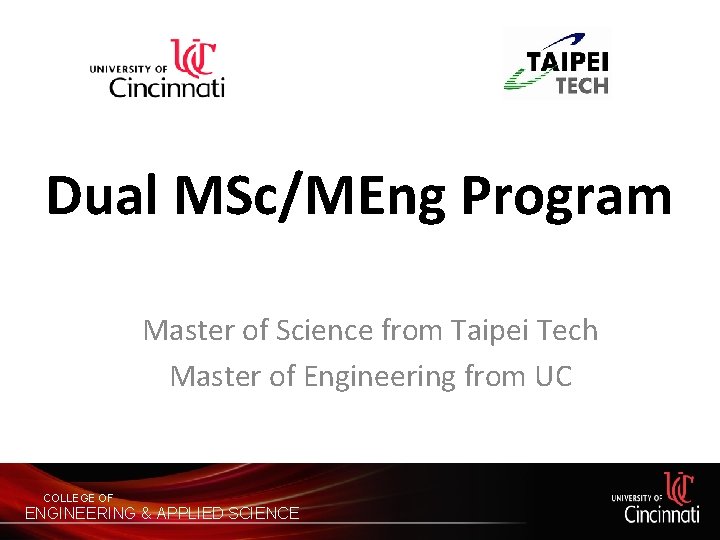 UNIVERSITY OF UC Cincinnati

TAIPEI TECH

Dual MSc/MEng Program

Master of Science from Taipei Tech
Master of Engineering from UC

COLLEGE OF
ENGINEERING & APPLIED SCIENCE

UNIVERSITY OF UC Cincinnati